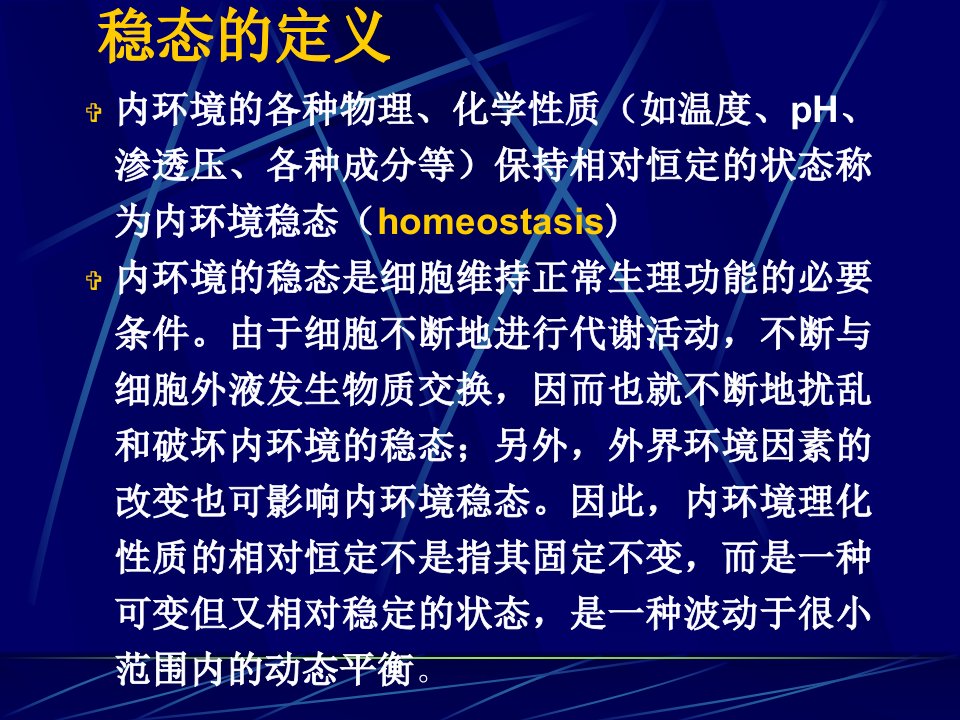 稳态的定义

内环境的各种物理、化学性质（如温度、pH、渗透压、各种成分等）保持相对恒定的状态称为内环境稳态（homeostasis）

内环境的稳态是细胞维持正常生理功能的必要条件。由于细胞不断地进行代谢活动，不断与细胞外液发生物质交换，因而也就不断地扰乱和破坏内环境的稳态；另外，外界环境因素的改变也可影响内环境稳态。因此，内环境理化性质的相对恒定不是指其固定不变，而是一种可变但又相对稳定的状态，是一种波动于很小范围内的动态平衡。